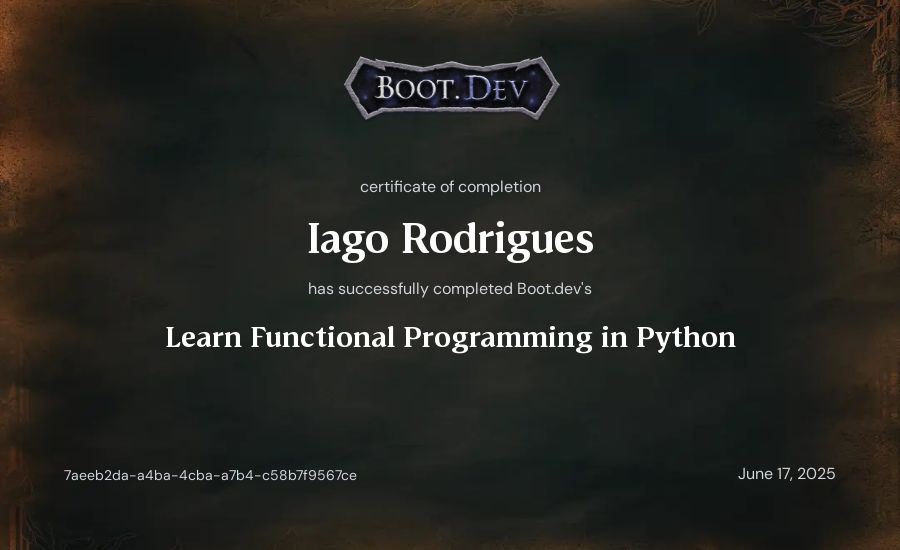 BOOT.DEV

certificate of completion

Iago Rodrigues

has successfully completed Boot.dev's

Learn Functional Programming in Python

7aeeb2da-a4ba-4cba-a7b4-c58b7f9567ce

June 17, 2025